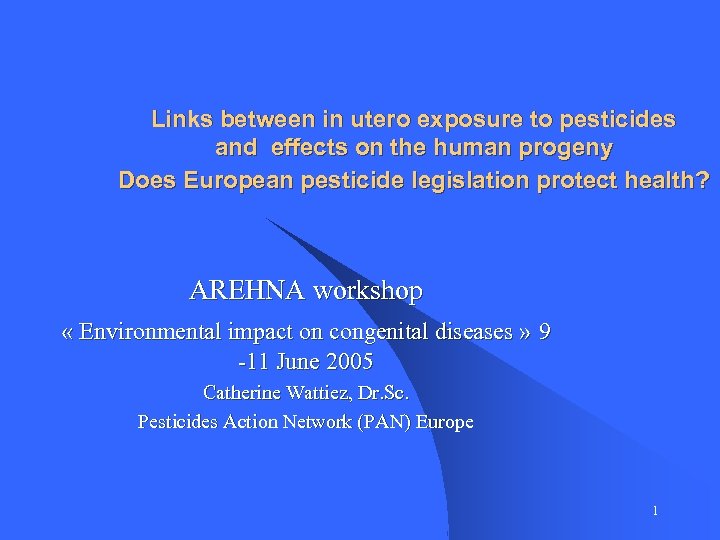 Links between in utero exposure to pesticides and effects on the human progeny
Does European pesticide legislation protect health?

AREHNA workshop
« Environmental impact on congenital diseases » 9 -11 June 2005
Catherine Wattiez, Dr.Sc.
Pesticides Action Network (PAN) Europe

1